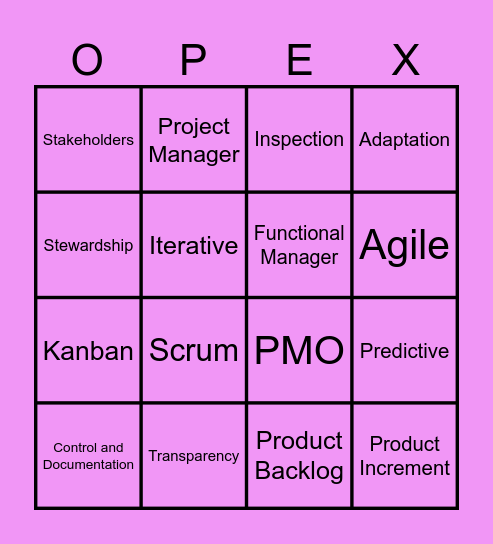 | O | P | E | X |
|---|---|---|---|
| Stakeholders | Project Manager | Inspection | Adaptation |
| Stewardship | Iterative | Functional Manager | Agile |
| Kanban | Scrum | PMO | Predictive |
| Control and Documentation | Transparency | Product Backlog | Product Increment |